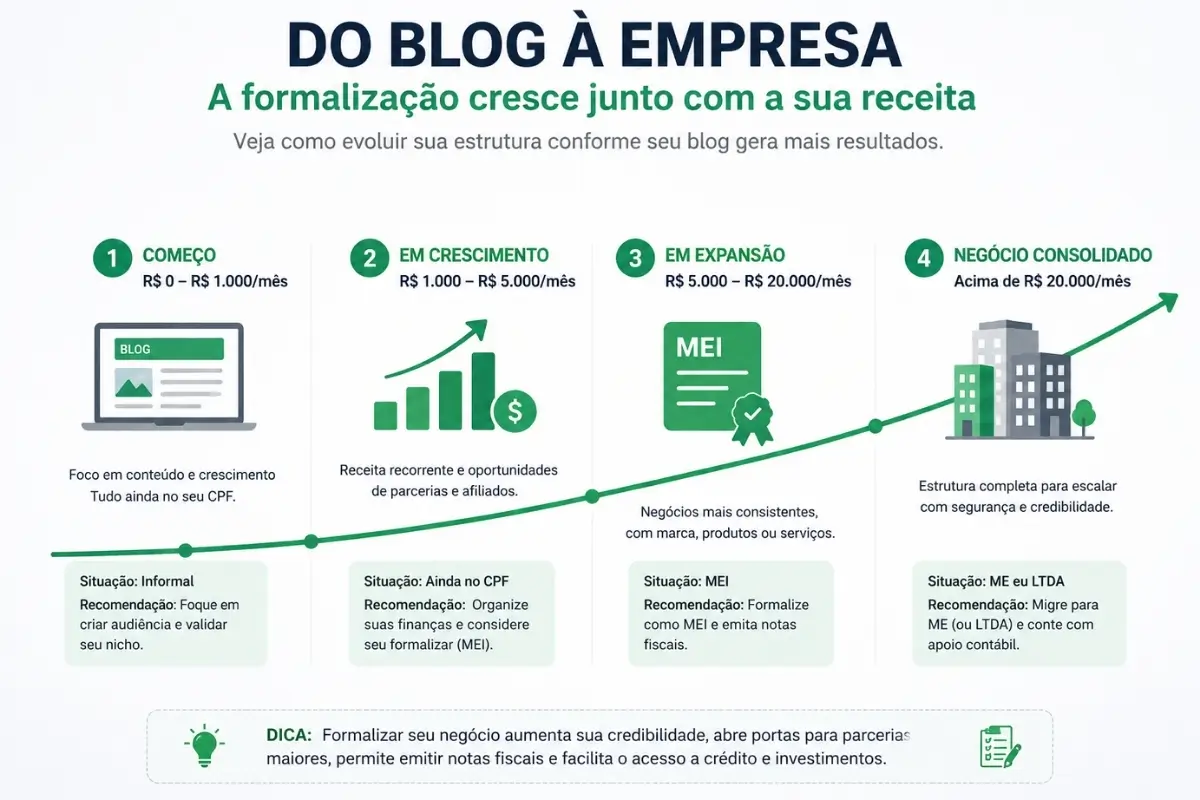 DO BLOG À EMPRESA

A formalização cresce junto com a sua receita

Veja como evoluir sua estrutura conforme seu blog gera mais resultados.

1 COMEÇO
R$ 0 – R$ 1.000/mês

BLOG

Foco em conteúdo e crescimento Tudo ainda no seu CPF.

Situação: Informal
Recomendação: Foque em criar audiência e validar seu nicho.

2 EM CRESCIMENTO
R$ 1.000 – R$ 5.000/mês

$

Receita recorrente e oportunidades de parcerias e afiliados.

Situação: Ainda no CPF
Recomendação: Organize suas finanças e considere seu formalizar (MEI).

3 EM EXPANSÃO
R$ 5.000 – R$ 20.000/mês

MEI

Negócios mais consistentes, com marca, produtos ou serviços.

Situação: MEI
Recomendação: Formalize como MEI e emita notas fiscais.

4 NEGÓCIO CONSOLIDADO
Acima de R$ 20.000/mês

Estrutura completa para escalar com segurança e credibilidade.

Situação: ME eu LTDA
Recomendação: Migre para ME (ou LTDA) e conte com apoio contábil.

DICA: Formalizar seu negócio aumenta sua credibilidade, abre portas para parcerias maiores, permite emitir notas fiscais e facilita o acesso a crédito e investimentos.